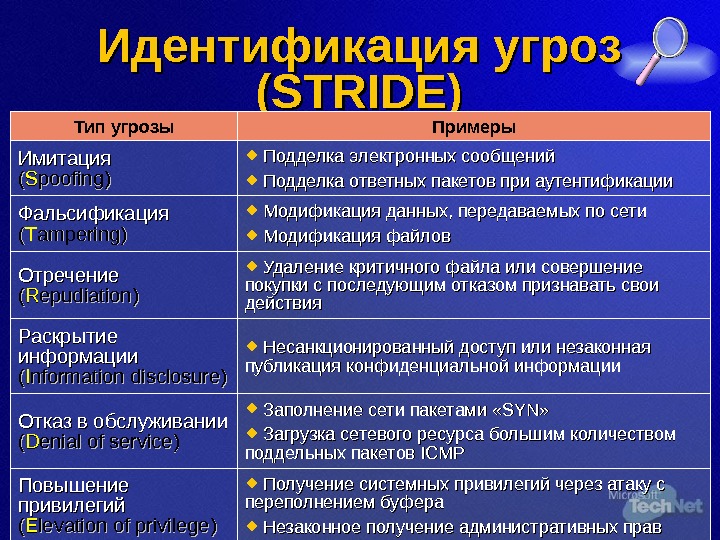 Идентификация угроз (STRIDE)

| Тип угрозы | Примеры |
|---|---|
| Имитация (Spoofing) | ◆ Подделка электронных сообщений ◆ Подделка ответных пакетов при аутентификации |
| Фальсификация (Tampering) | ◆ Модификация данных, передаваемых по сети ◆ Модификация файлов |
| Отречение (Repudiation) | ◆ Удаление критичного файла или совершение покупки с последующим отказом признавать свои действия |
| Раскрытие информации (Information disclosure) | ◆ Несанкционированный доступ или незаконная публикация конфиденциальной информации |
| Отказ в обслуживании (Denial of service) | ◆ Заполнение сети пакетами «SYN» ◆ Загрузка сетевого ресурса большим количеством поддельных пакетов ICMP |
| Повышение привилегий (Elevation of privilege) | ◆ Получение системных привилегий через атаку с переполнением буфера ◆ Незаконное получение административных прав |

Microsoft TechNet